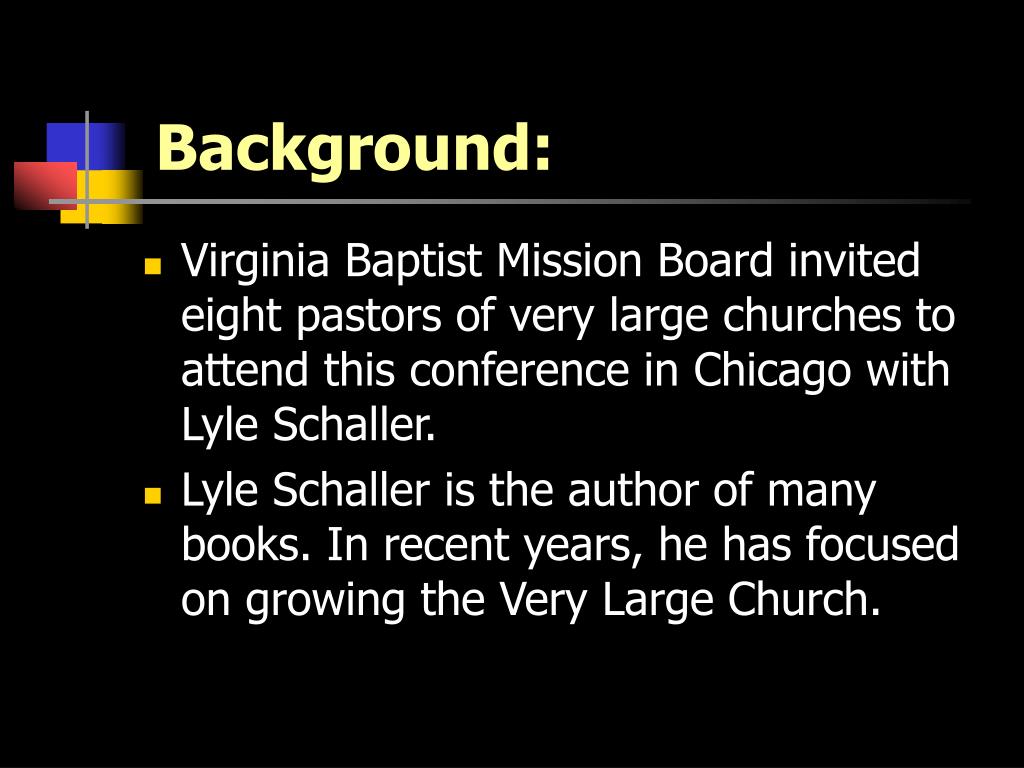 Background:

- Virginia Baptist Mission Board invited eight pastors of very large churches to attend this conference in Chicago with Lyle Schaller.
- Lyle Schaller is the author of many books. In recent years, he has focused on growing the Very Large Church.